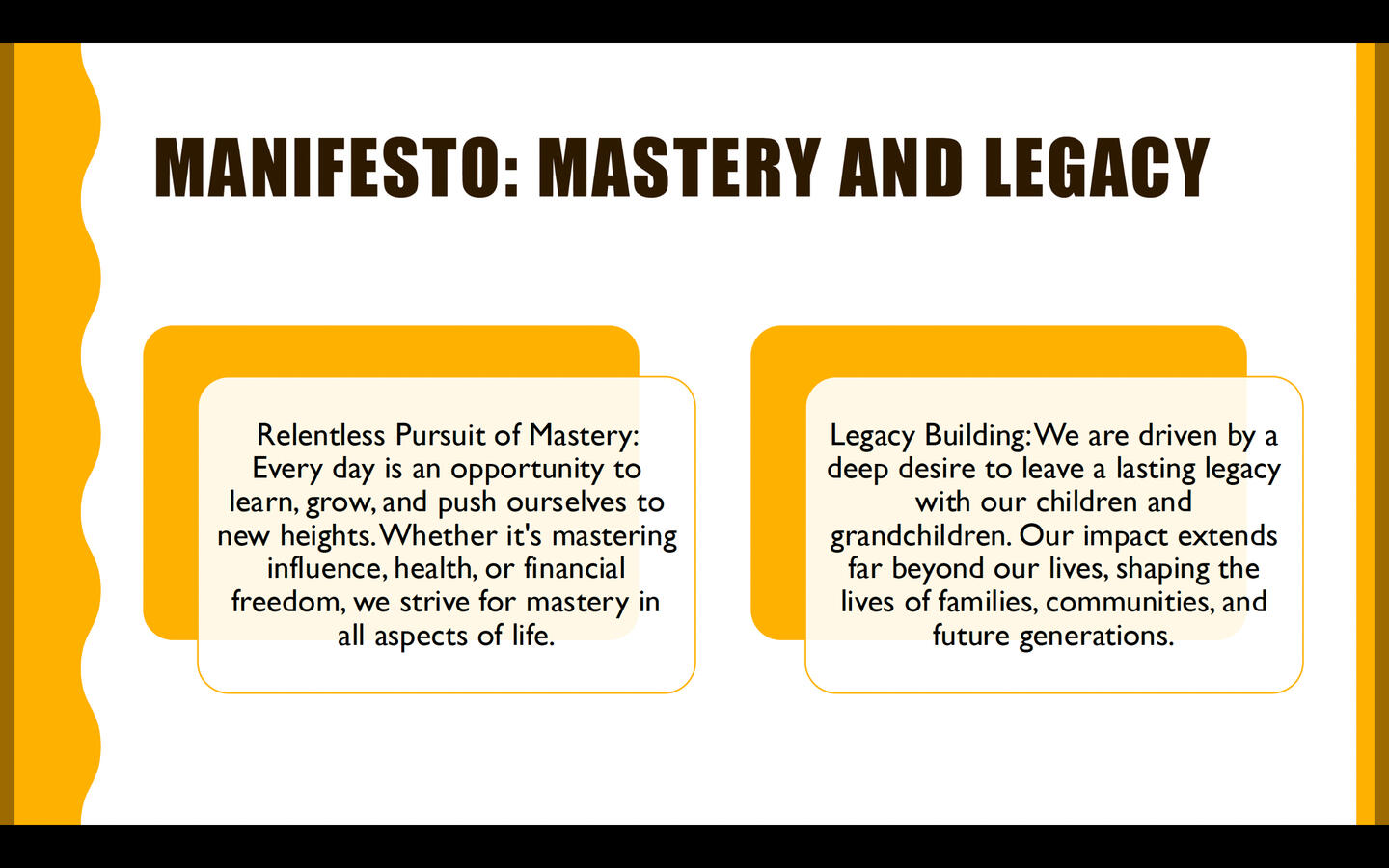 MANIFESTO: MASTERY AND LEGACY

Relentless Pursuit of Mastery: Every day is an opportunity to learn, grow, and push ourselves to new heights. Whether it's mastering influence, health, or financial freedom, we strive for mastery in all aspects of life.

Legacy Building: We are driven by a deep desire to leave a lasting legacy with our children and grandchildren. Our impact extends far beyond our lives, shaping the lives of families, communities, and future generations.